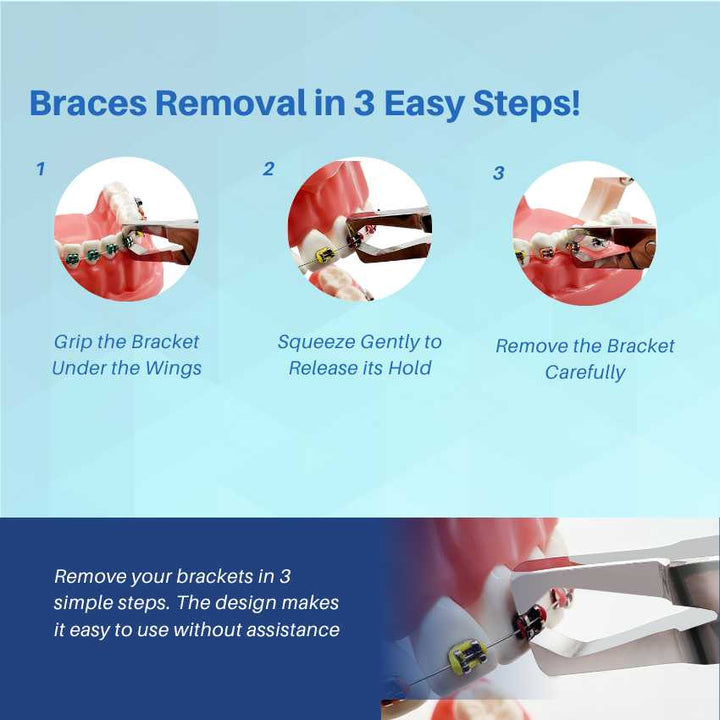 Braces Removal in 3 Easy Steps!

1

Grip the Bracket Under the Wings

2

Squeeze Gently to Release its Hold

3

Remove the Bracket Carefully

Remove your brackets in 3 simple steps. The design makes it easy to use without assistance